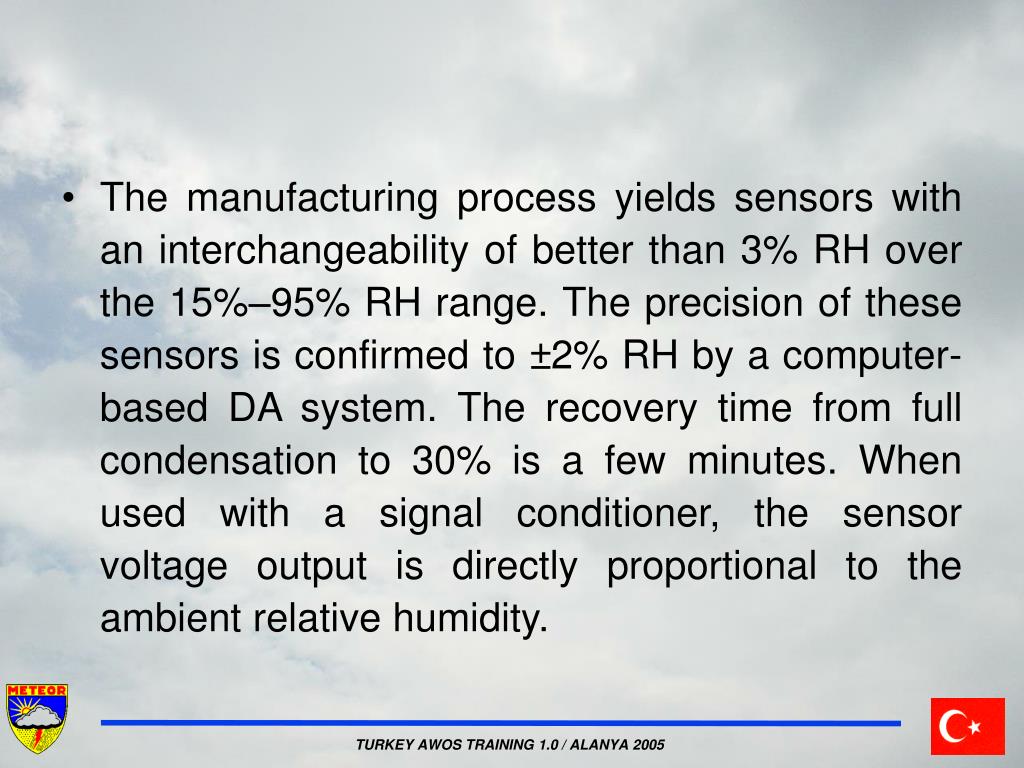 • The manufacturing process yields sensors with an interchangeability of better than 3% RH over the 15%–95% RH range. The precision of these sensors is confirmed to ±2% RH by a computer-based DA system. The recovery time from full condensation to 30% is a few minutes. When used with a signal conditioner, the sensor voltage output is directly proportional to the ambient relative humidity.

METEOR

TURKEY AWOS TRAINING 1.0 / ALANYA 2005